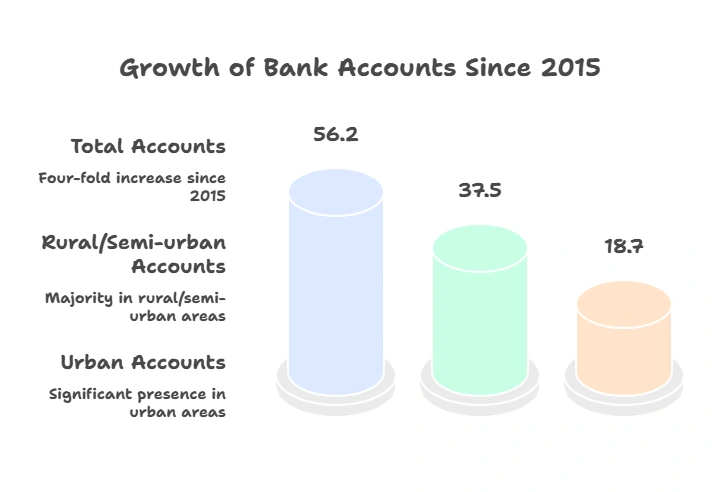 Growth of Bank Accounts Since 2015

Total Accounts

Four-fold increase since 2015

Rural/Semi-urban Accounts

Majority in rural/semi-urban areas

Urban Accounts

Significant presence in urban areas

56.2

37.5

18.7